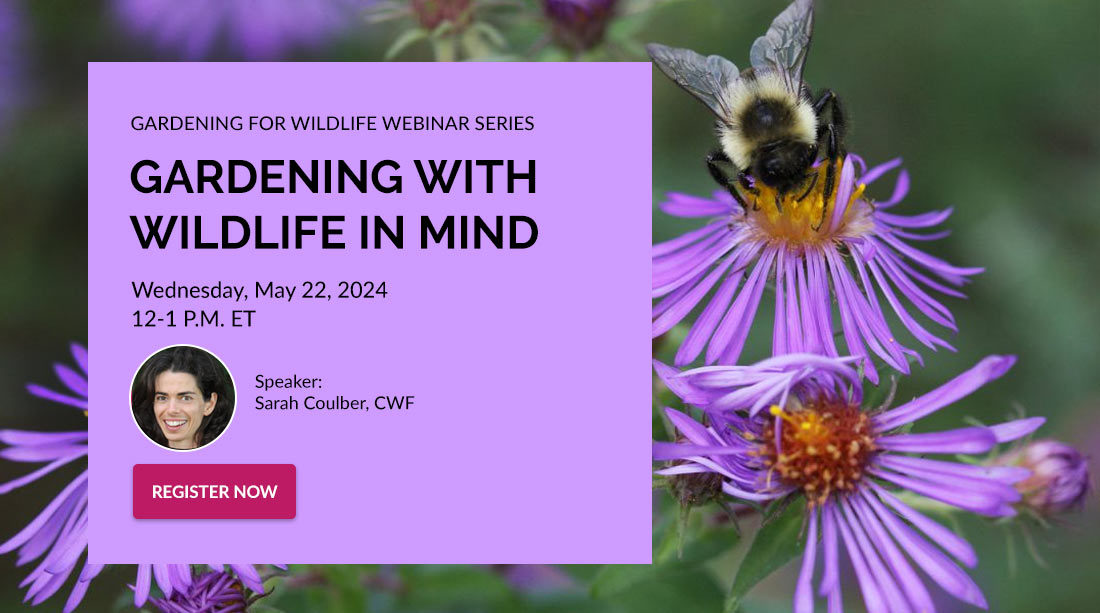 GARDENING FOR WILDLIFE WEBINAR SERIES

GARDENING WITH WILDLIFE IN MIND

Wednesday, May 22, 2024
12-1 P.M. ET

Speaker:
Sarah Coulber, CWF

REGISTER NOW